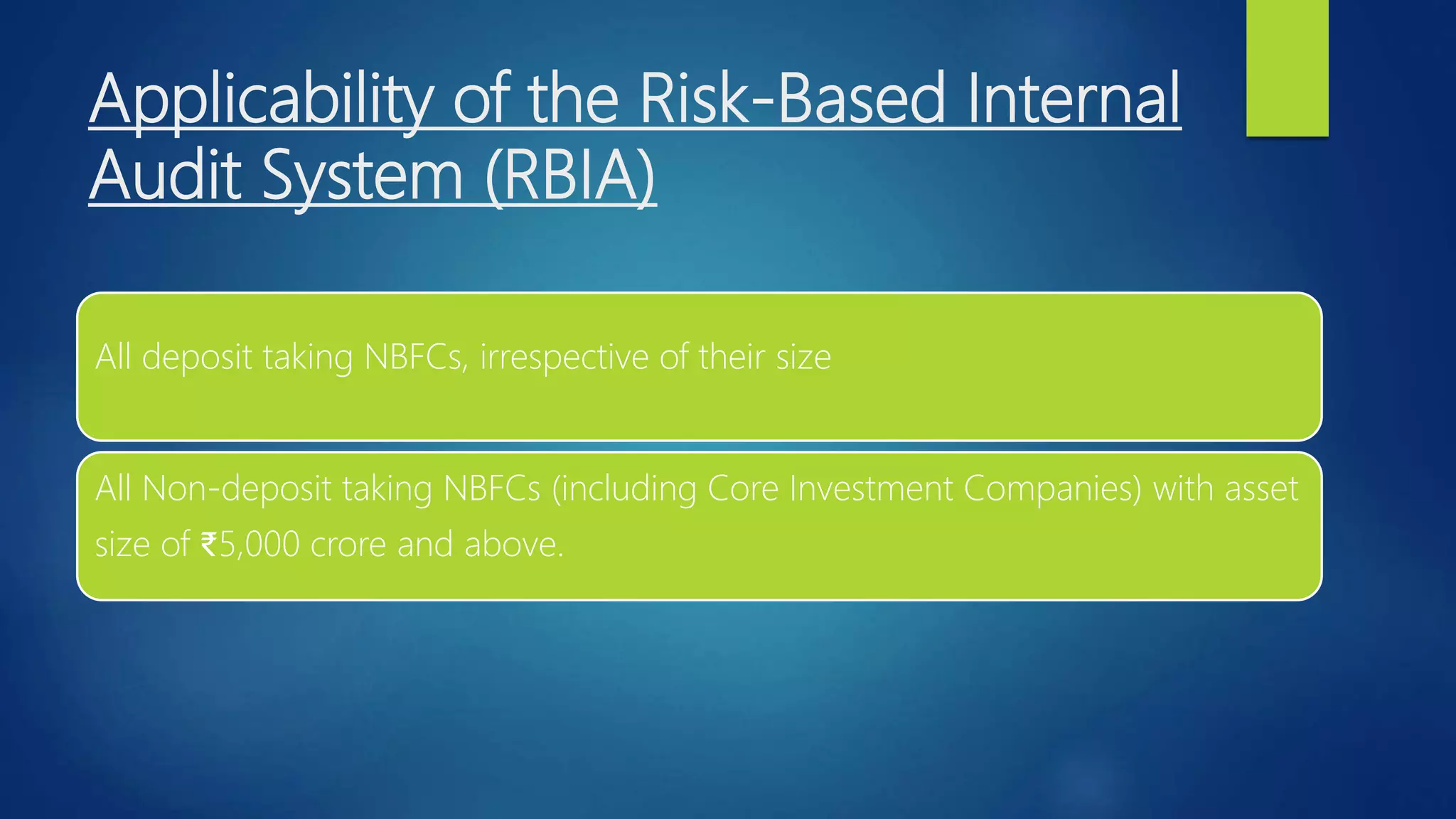 Applicability of the Risk-Based Internal Audit System (RBIA)

All deposit taking NBFCs, irrespective of their size

All Non-deposit taking NBFCs (including Core Investment Companies) with asset size of ₹5,000 crore and above.